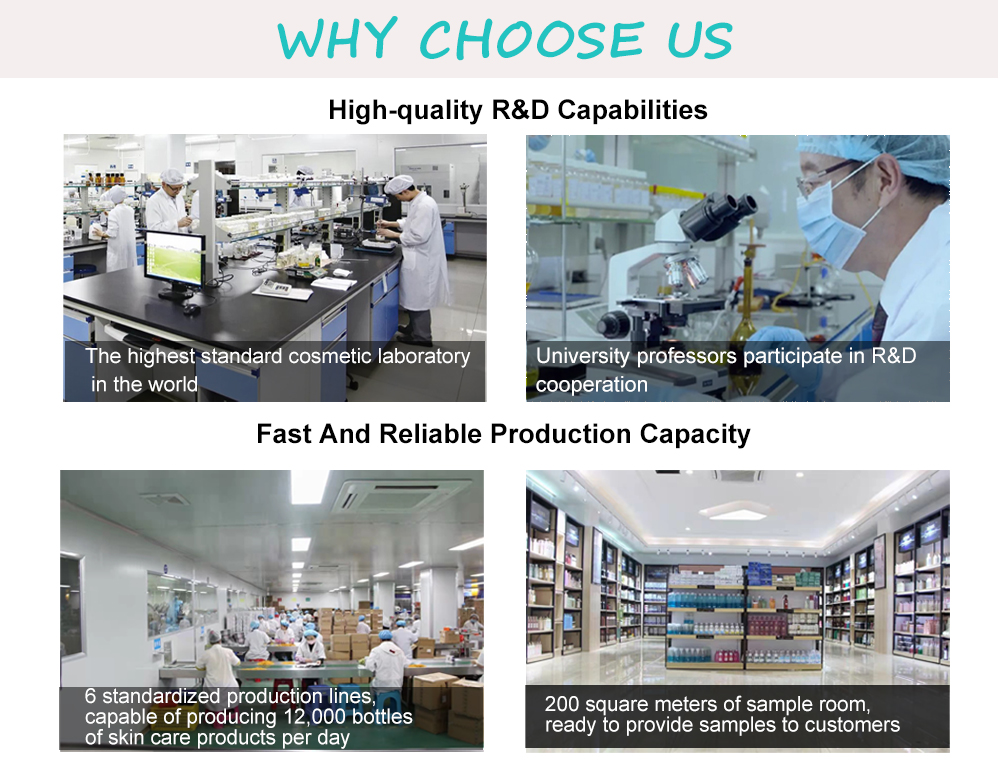 WHY CHOOSE US

High-quality R&D Capabilities

The highest standard cosmetic laboratory in the world

University professors participate in R&D cooperation

Fast And Reliable Production Capacity

6 standardized production lines, capable of producing 12,000 bottles of skin care products per day

200 square meters of sample room, ready to provide samples to customers